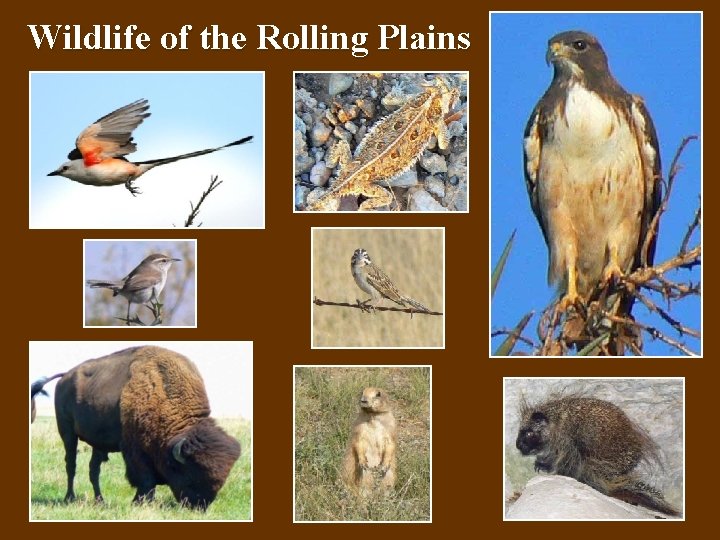 Wildlife of the Rolling Plains